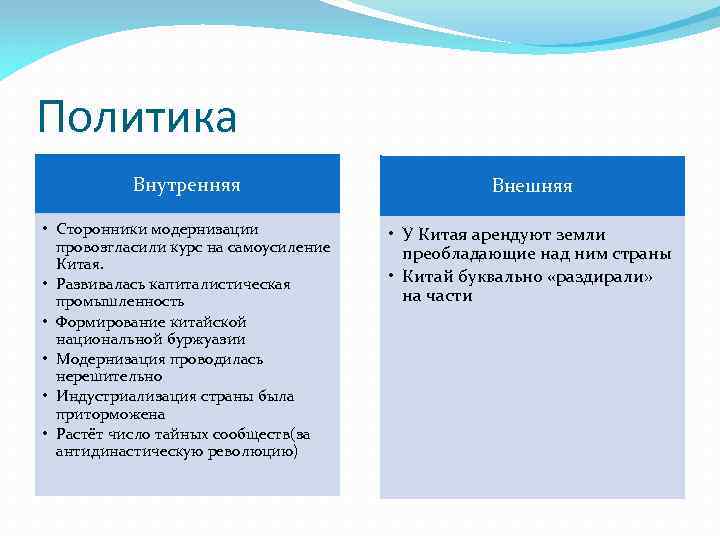 Политика

Внутренняя

• Сторонники модернизации провозгласили курс на самоусиление Китая.
• Развивалась капиталистическая промышленность
• Формирование китайской национальной буржуазии
• Модернизация проводилась нерешительно
• Индустриализация страны была приторможена
• Растёт число тайных сообществ(за антидинастическую революцию)

Внешняя

• У Китая арендуют земли преобладающие над ним страны
• Китай буквально «раздирали» на части